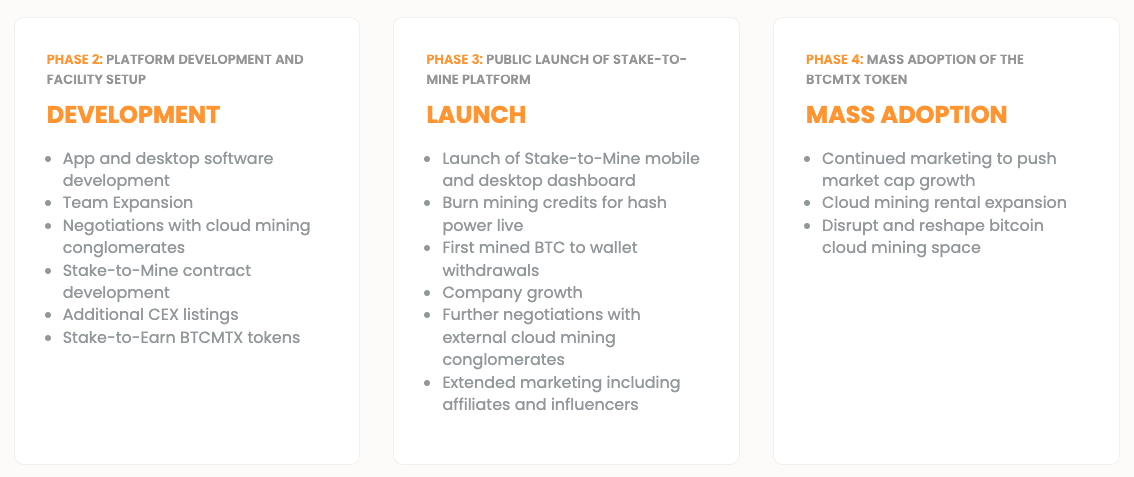 PHASE 2: PLATFORM DEVELOPMENT AND FACILITY SETUP

DEVELOPMENT

- App and desktop software development
- Team Expansion
- Negotiations with cloud mining conglomerates
- Stake-to-Mine contract development
- Additional CEX listings
- Stake-to-Earn BTCMTX tokens

PHASE 3: PUBLIC LAUNCH OF STAKE-TO-MINE PLATFORM

LAUNCH

- Launch of Stake-to-Mine mobile and desktop dashboard
- Burn mining credits for hash power live
- First mined BTC to wallet withdrawals
- Company growth
- Further negotiations with external cloud mining conglomerates
- Extended marketing including affiliates and influencers

PHASE 4: MASS ADOPTION OF THE BTCMTX TOKEN

MASS ADOPTION

- Continued marketing to push market cap growth
- Cloud mining rental expansion
- Disrupt and reshape bitcoin cloud mining space